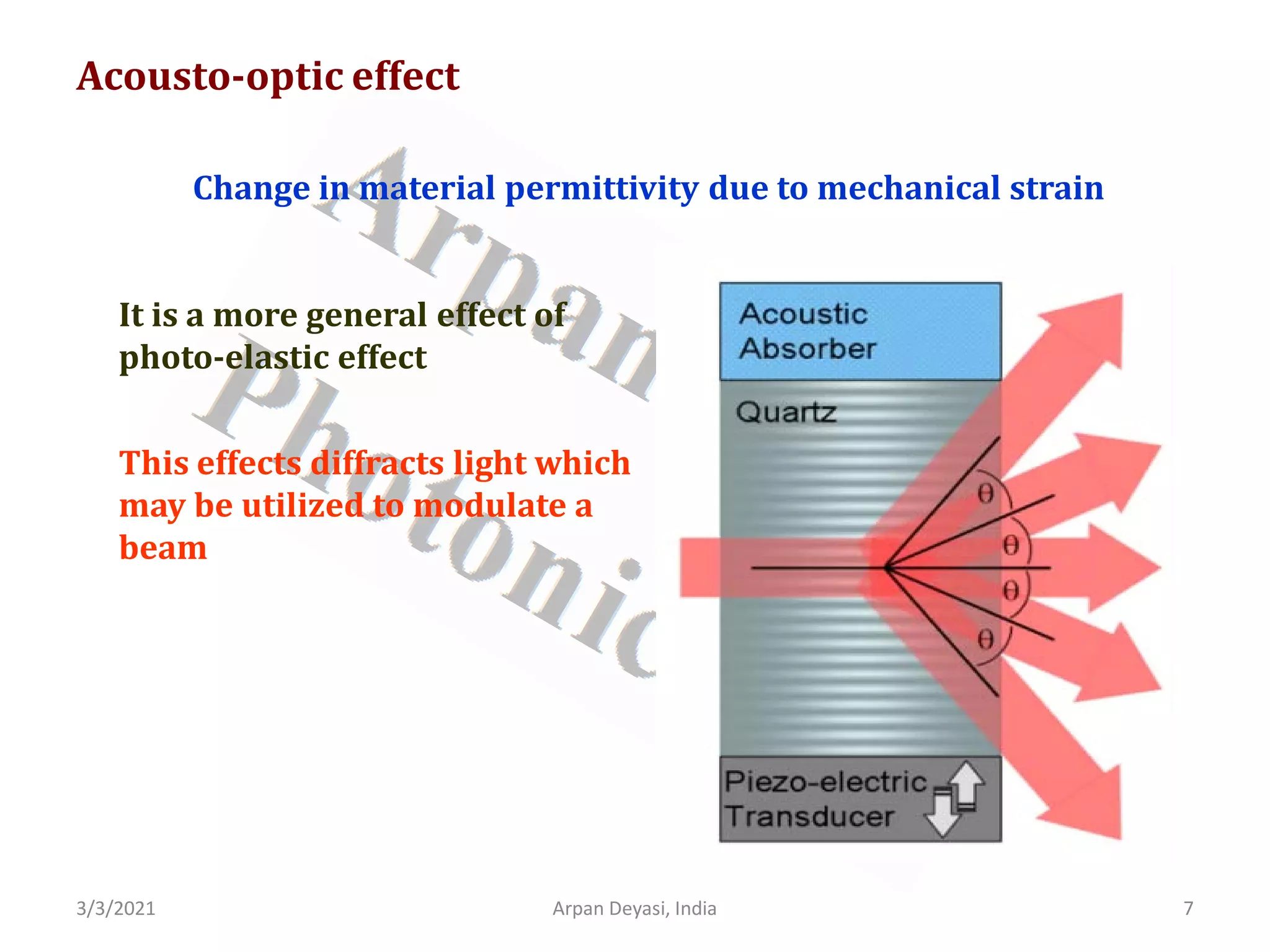 Acousto-optic effect

Change in material permittivity due to mechanical strain

It is a more general effect of photo-elastic effect

This effects diffracts light which may be utilized to modulate a beam

Arpan Photonic

Acoustic Absorber

Quartz

$\theta$

$\theta$

$\theta$

$\theta$

Piezo-electric Transducer

3/3/2021

Arpan Deyasi, India

7